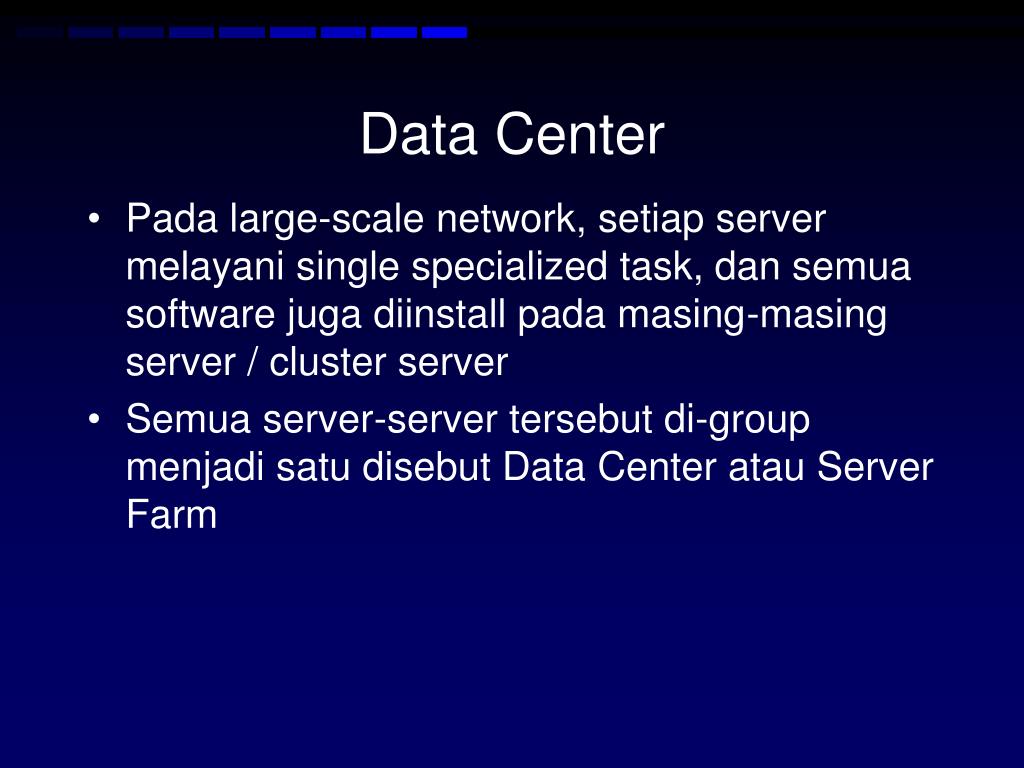 Data Center

• Pada large-scale network, setiap server melayani single specialized task, dan semua software juga diinstall pada masing-masing server / cluster server
• Semua server-server tersebut di-group menjadi satu disebut Data Center atau Server Farm